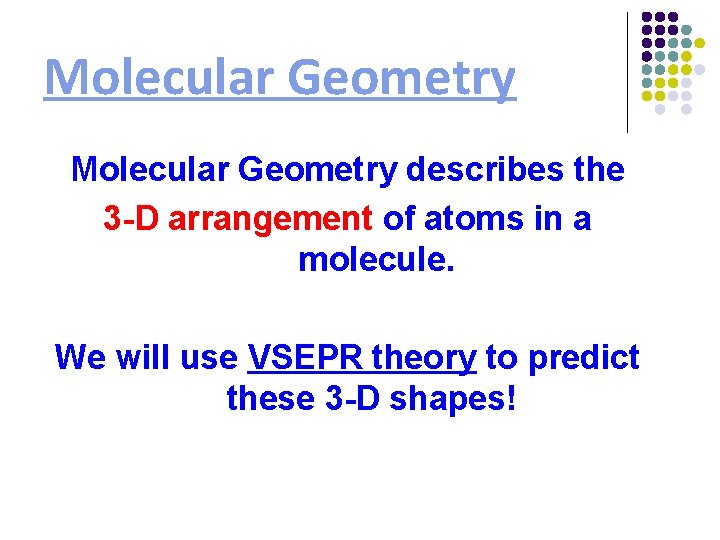 Molecular Geometry

Molecular Geometry describes the 3-D arrangement of atoms in a molecule.

We will use VSEPR theory to predict these 3-D shapes!